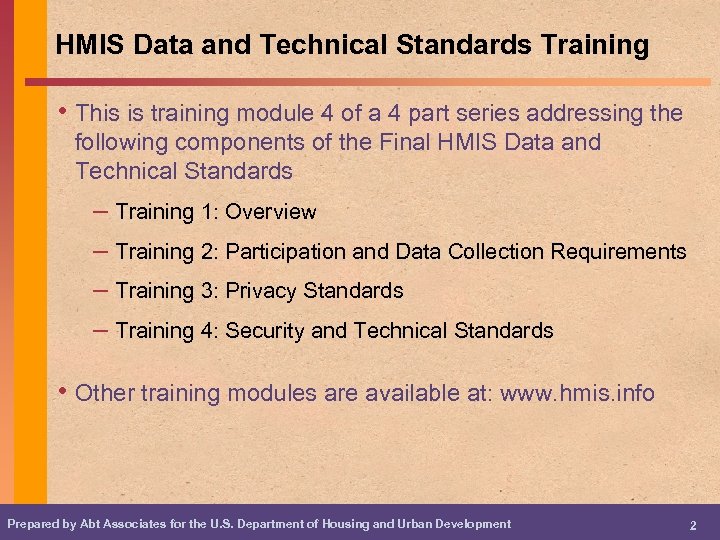 HMIS Data and Technical Standards Training

• This is training module 4 of a 4 part series addressing the following components of the Final HMIS Data and Technical Standards

– Training 1: Overview

– Training 2: Participation and Data Collection Requirements

– Training 3: Privacy Standards

– Training 4: Security and Technical Standards

• Other training modules are available at: www.hmis.info

Prepared by Abt Associates for the U.S. Department of Housing and Urban Development

2